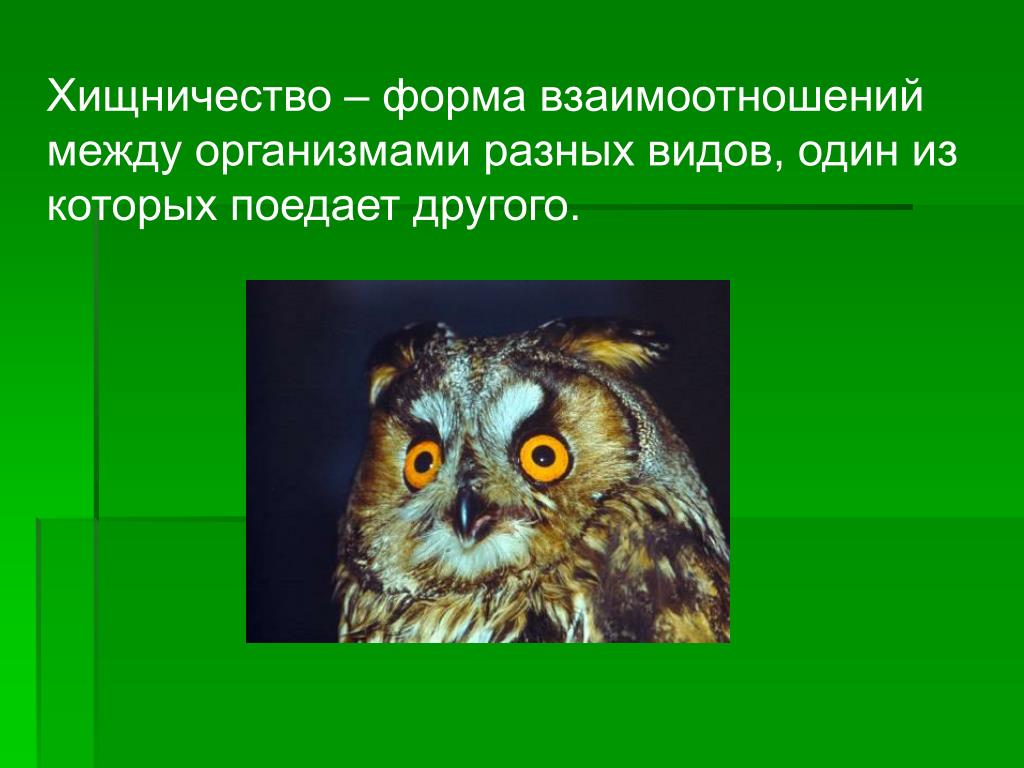 Хищничество – форма взаимоотношений между организмами разных видов, один из которых поедает другого.